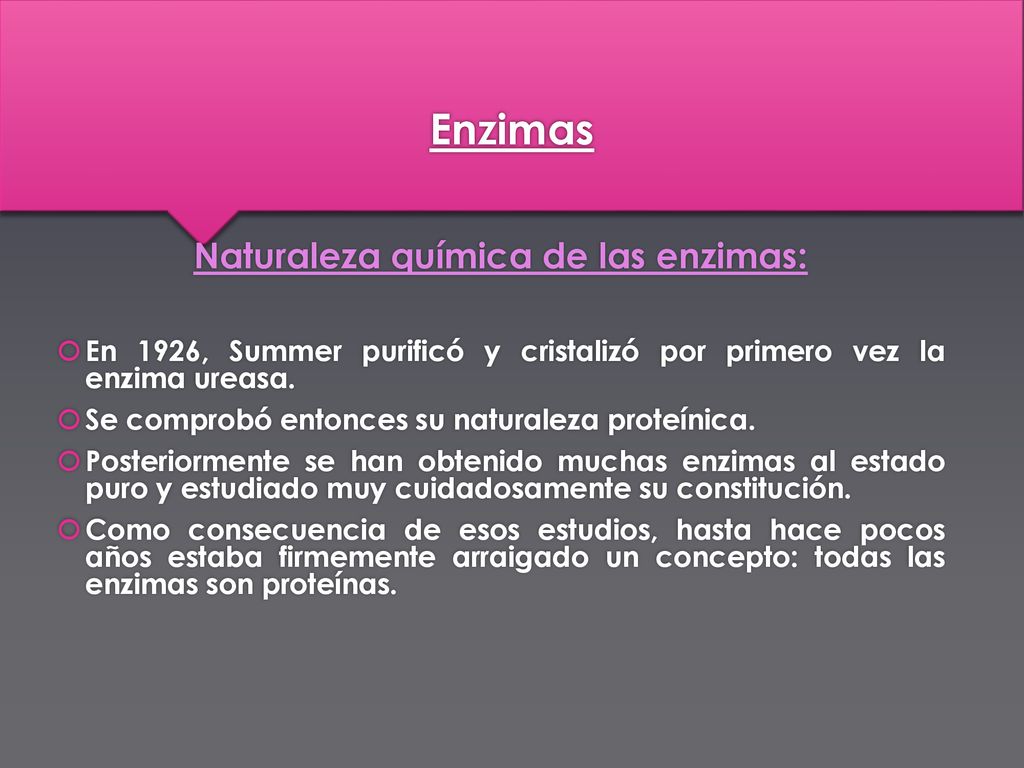 Enzimas

Naturaleza química de las enzimas:

En 1926, Summer purificó y cristalizó por primero vez la enzima ureasa.

Se comprobó entonces su naturaleza proteínica.

Posteriormente se han obtenido muchas enzimas al estado puro y estudiado muy cuidadosamente su constitución.

Como consecuencia de esos estudios, hasta hace pocos años estaba firmemente arraigado un concepto: todas las enzimas son proteínas.